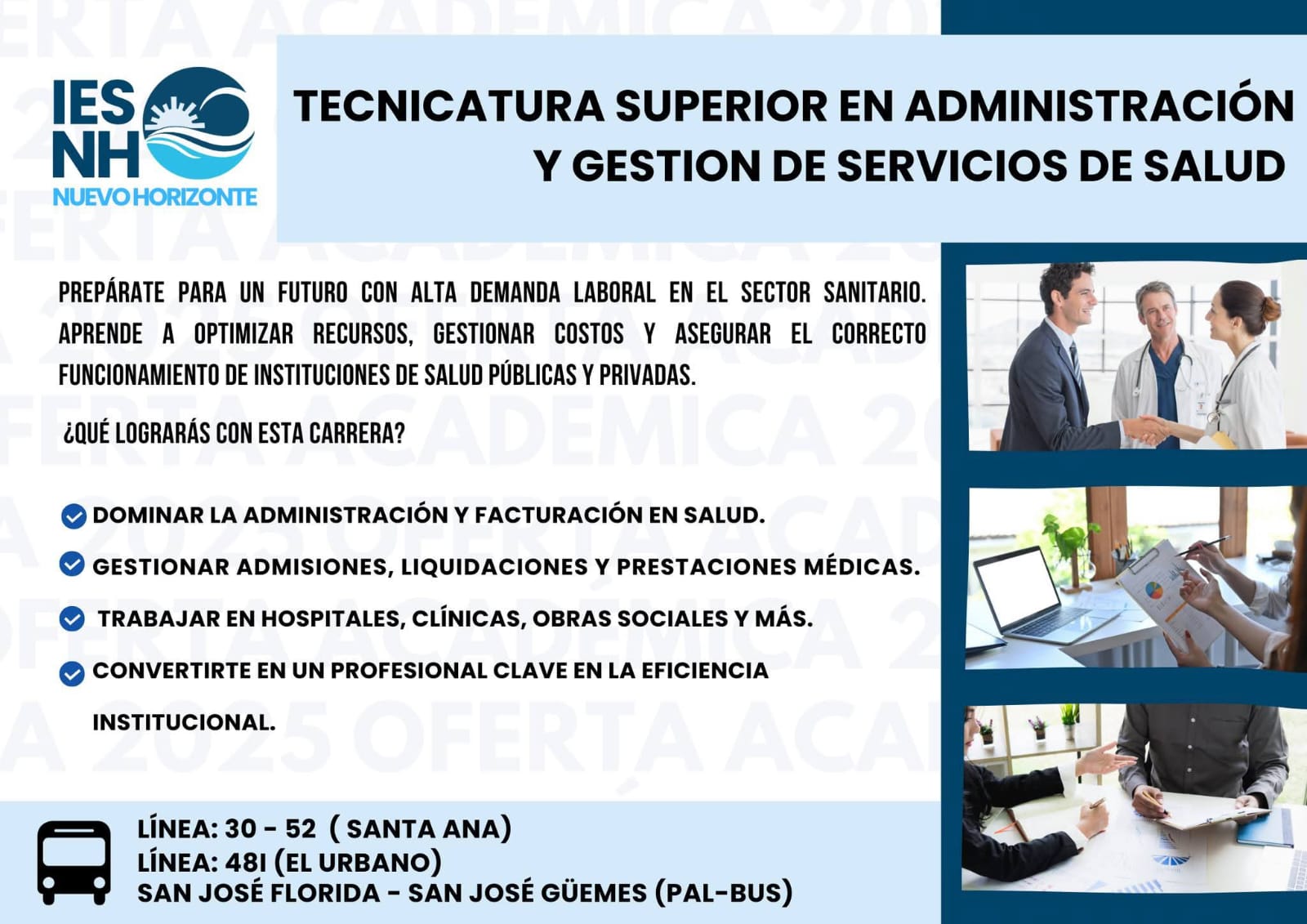 IES NH
NUEVO HORIZONTE

TECNICATURA SUPERIOR EN ADMINISTRACIÓN Y GESTION DE SERVICIOS DE SALUD

PREPÁRATE PARA UN FUTURO CON ALTA DEMANDA LABORAL EN EL SECTOR SANITARIO. APRENDE A OPTIMIZAR RECURSOS, GESTIONAR COSTOS Y ASEGURAR EL CORRECTO FUNCIONAMIENTO DE INSTITUCIONES DE SALUD PÚBLICAS Y PRIVADAS.

¿QUÉ LOGRARÁS CON ESTA CARRERA?

DOMINAR LA ADMINISTRACIÓN Y FACTURACIÓN EN SALUD.

GESTIONAR ADMISIONES, LIQUIDACIONES Y PRESTACIONES MÉDICAS.

TRABAJAR EN HOSPITALES, CLÍNICAS, OBRAS SOCIALES Y MÁS.

CONVERTIRTE EN UN PROFESIONAL CLAVE EN LA EFICIENCIA INSTITUCIONAL.

LÍNEA: 30 - 52 ( SANTA ANA)
LÍNEA: 481 (EL URBANO)
SAN JOSÉ FLORIDA - SAN JOSÉ GÜEMES (PAL-BUS)